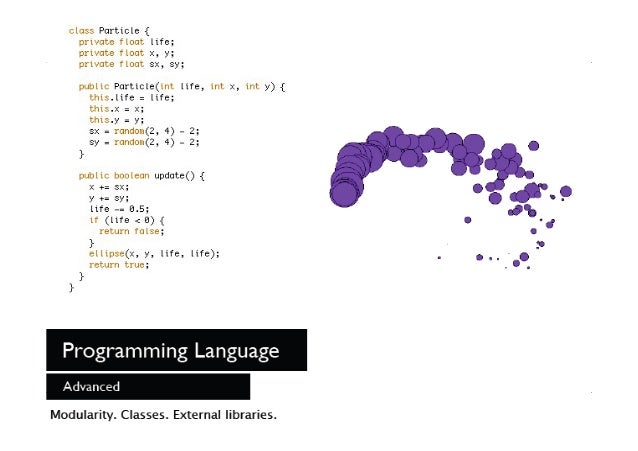 class Particle {
  private float life;
  private float x, y;
  private float sx, sy;

  public Particle(int life, int x, int y) {
    this.life = life;
    this.x = x;
    this.y = y;
    sx = random(2, 4) - 2;
    sy = random(2, 4) - 2;
  }

  public boolean update() {
    x += sx;
    y += sy;
    life -= 0.5;
    if (life < 0) {
      return false;
    }
    ellipse(x, y, life, life);
    return true;
  }
}

Programming Language

Advanced

Modularity. Classes. External libraries.